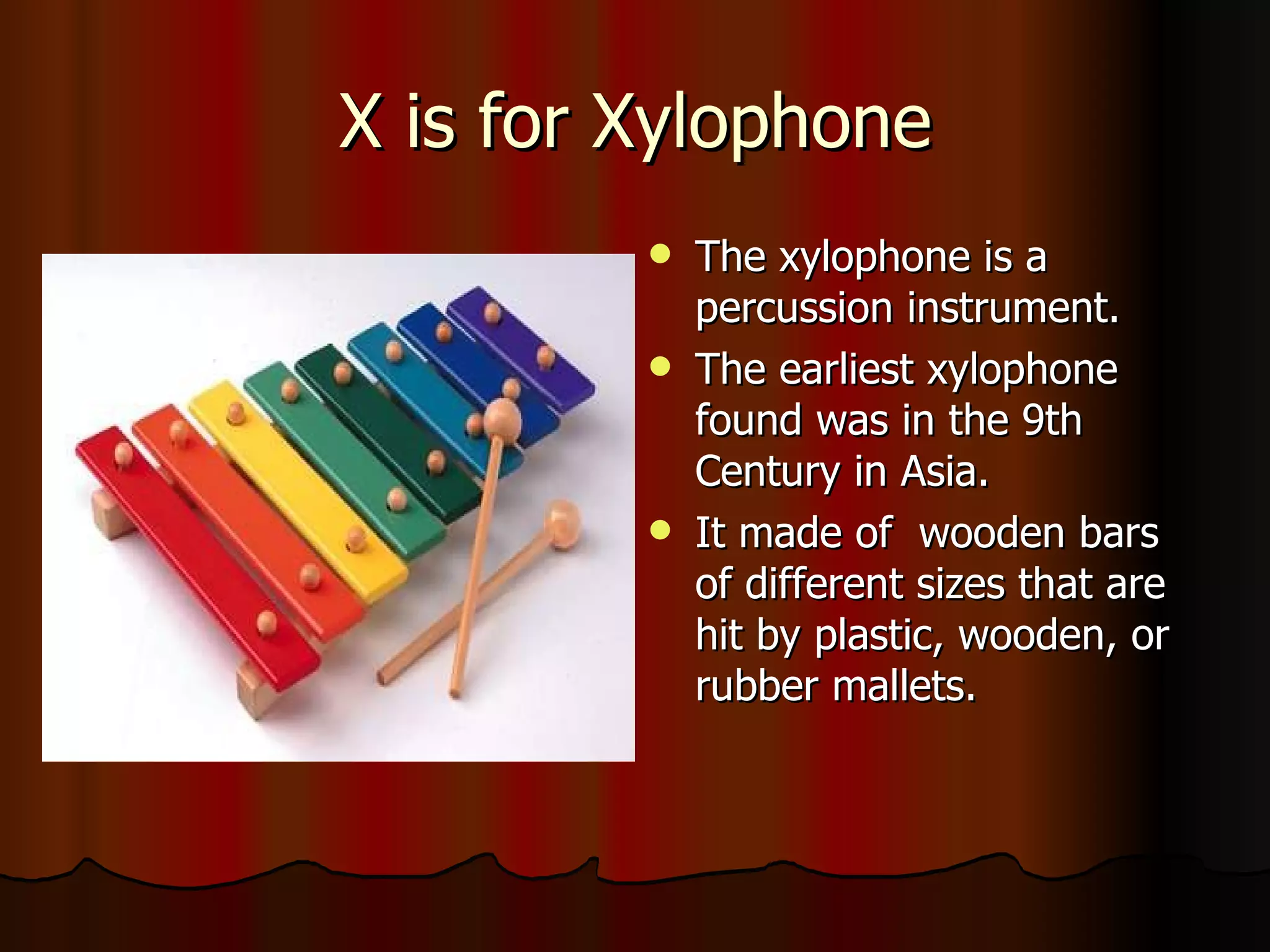 X is for Xylophone

- The xylophone is a percussion instrument.
- The earliest xylophone found was in the 9th Century in Asia.
- It made of  wooden bars of different sizes that are hit by plastic, wooden, or rubber mallets.